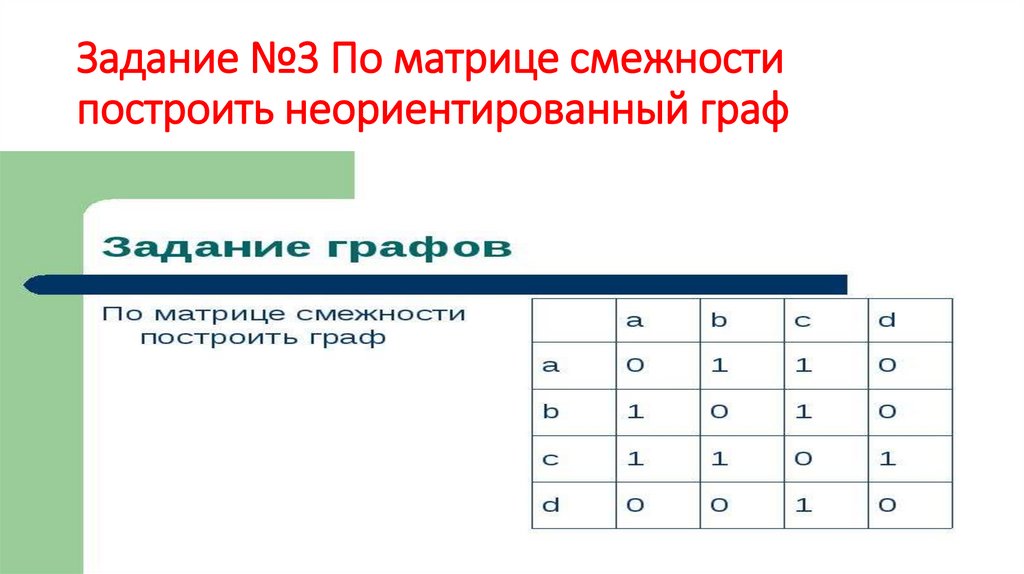 Задание №3 По матрице смежности построить неориентированный граф

Задание графов

По матрице смежности построить граф

|   | a | b | c | d |
|---|---|---|---|---|
| a | 0 | 1 | 1 | 0 |
| b | 1 | 0 | 1 | 0 |
| c | 1 | 1 | 0 | 1 |
| d | 0 | 0 | 1 | 0 |